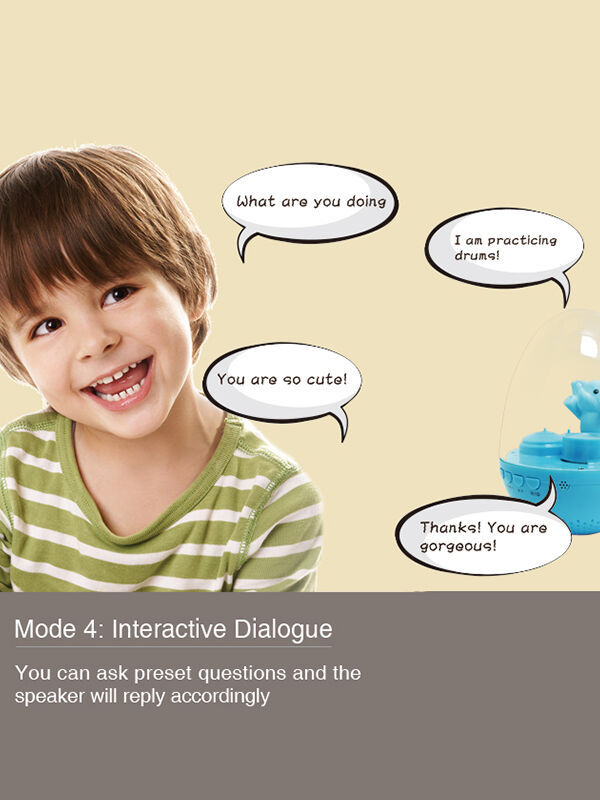 What are you doing

I am practicing drums!

You are so cute!

Thanks! You are gorgeous!

Mode 4: Interactive Dialogue

You can ask preset questions and the speaker will reply accordingly